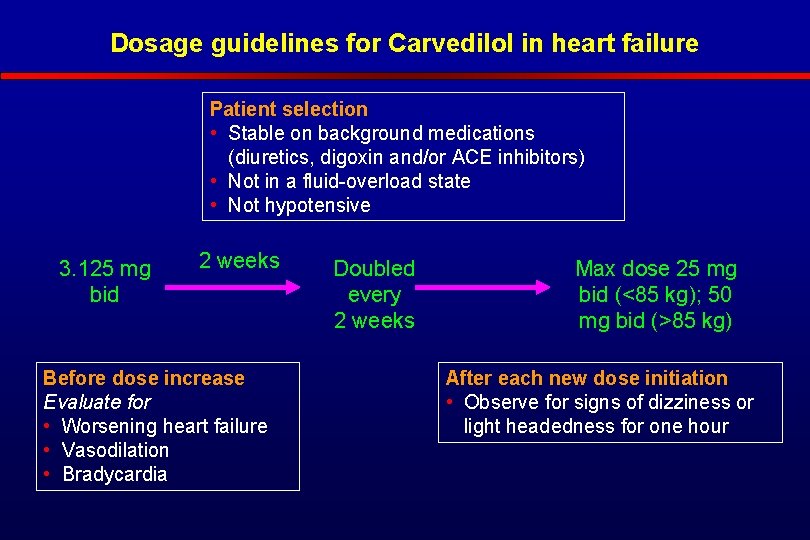 Dosage guidelines for Carvedilol in heart failure

Patient selection
• Stable on background medications (diuretics, digoxin and/or ACE inhibitors)
• Not in a fluid-overload state
• Not hypotensive

3.125 mg bid

2 weeks

Doubled every 2 weeks

Max dose 25 mg bid (<85 kg); 50 mg bid (>85 kg)

Before dose increase
Evaluate for
• Worsening heart failure
• Vasodilation
• Bradycardia

After each new dose initiation
• Observe for signs of dizziness or light headedness for one hour